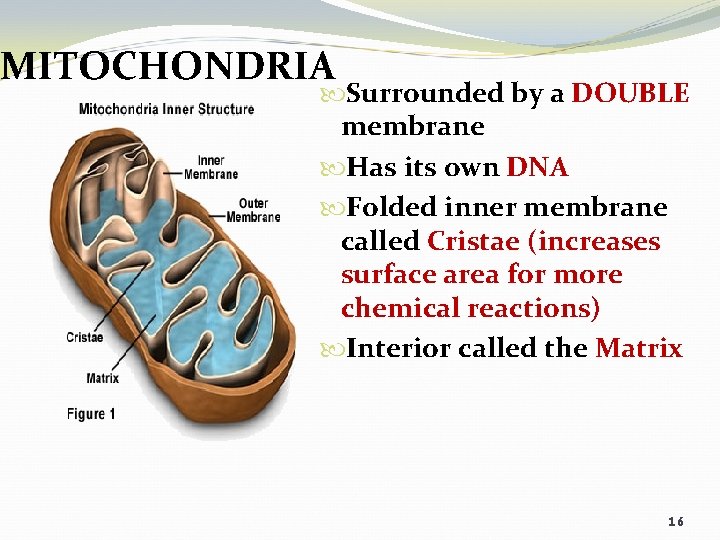 MITOCHONDRIA

Mitochondria Inner Structure

Inner Membrane

Outer Membrane

Cristae

Matrix

Figure 1

Surrounded by a DOUBLE membrane

Has its own DNA

Folded inner membrane called Cristae (increases surface area for more chemical reactions)

Interior called the Matrix

16